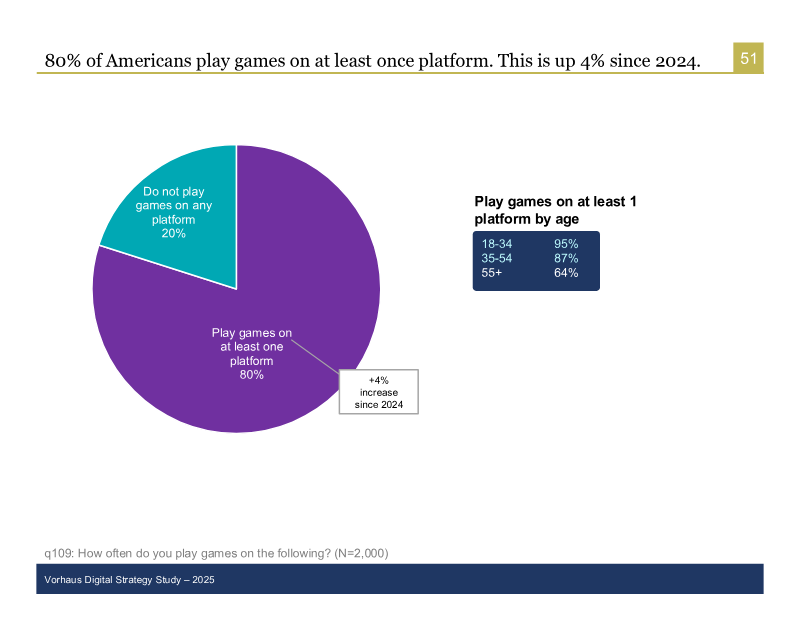 80% of Americans play games on at least once platform. This is up 4% since 2024.

51

Do not play games on any platform 20%

Play games on at least one platform 80%

+4% increase since 2024

Play games on at least 1 platform by age

| 18-34 | 95% |
|---|---|
| 35-54 | 87% |
| 55+ | 64% |

q109: How often do you play games on the following? (N=2,000)

Vorhaus Digital Strategy Study – 2025